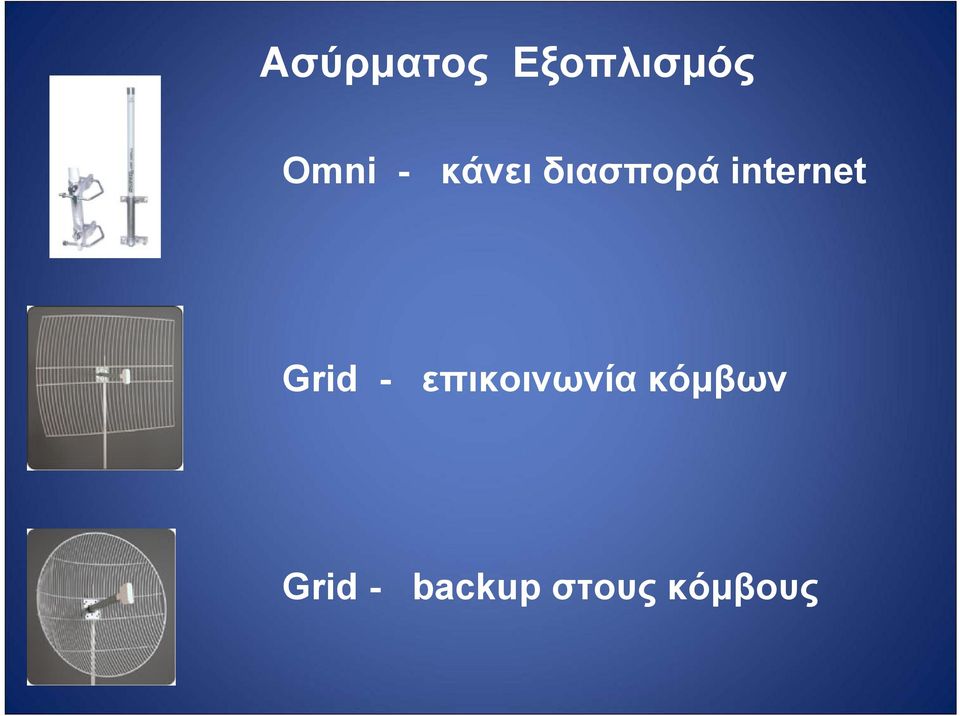 Ασύρματος Εξοπλισμός

Omni - κάνει διασπορά internet

Grid - επικοινωνία κόμβων

Grid - backup στους κόμβους